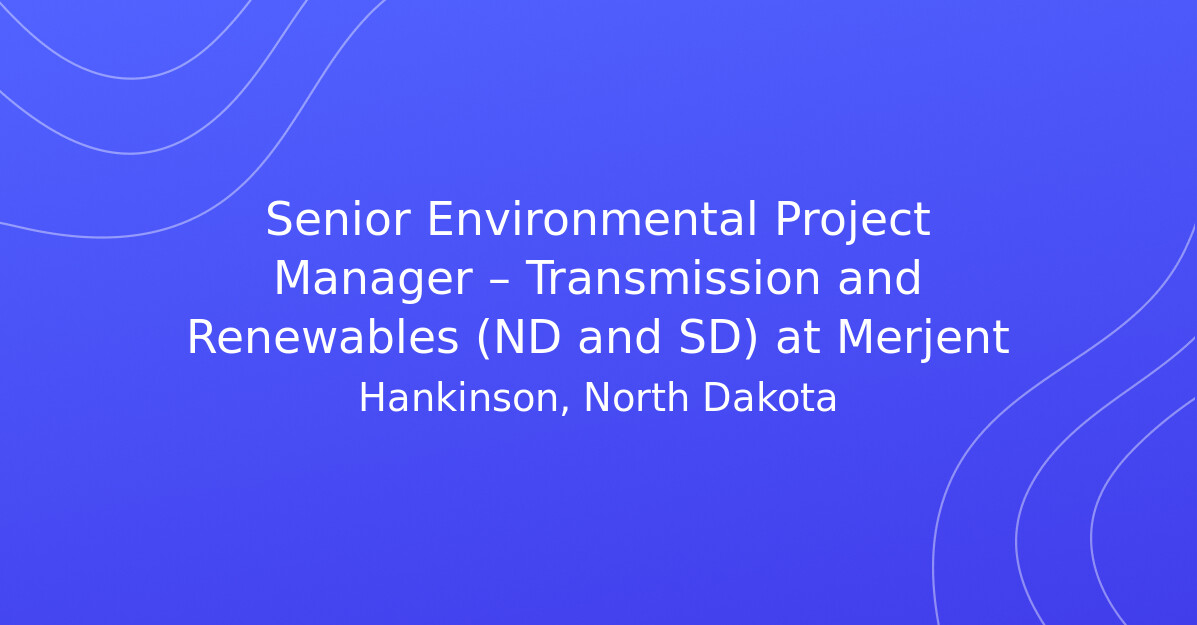 Senior Environmental Project Manager – Transmission and Renewables (ND and SD) at Merjent

Hankinson, North Dakota